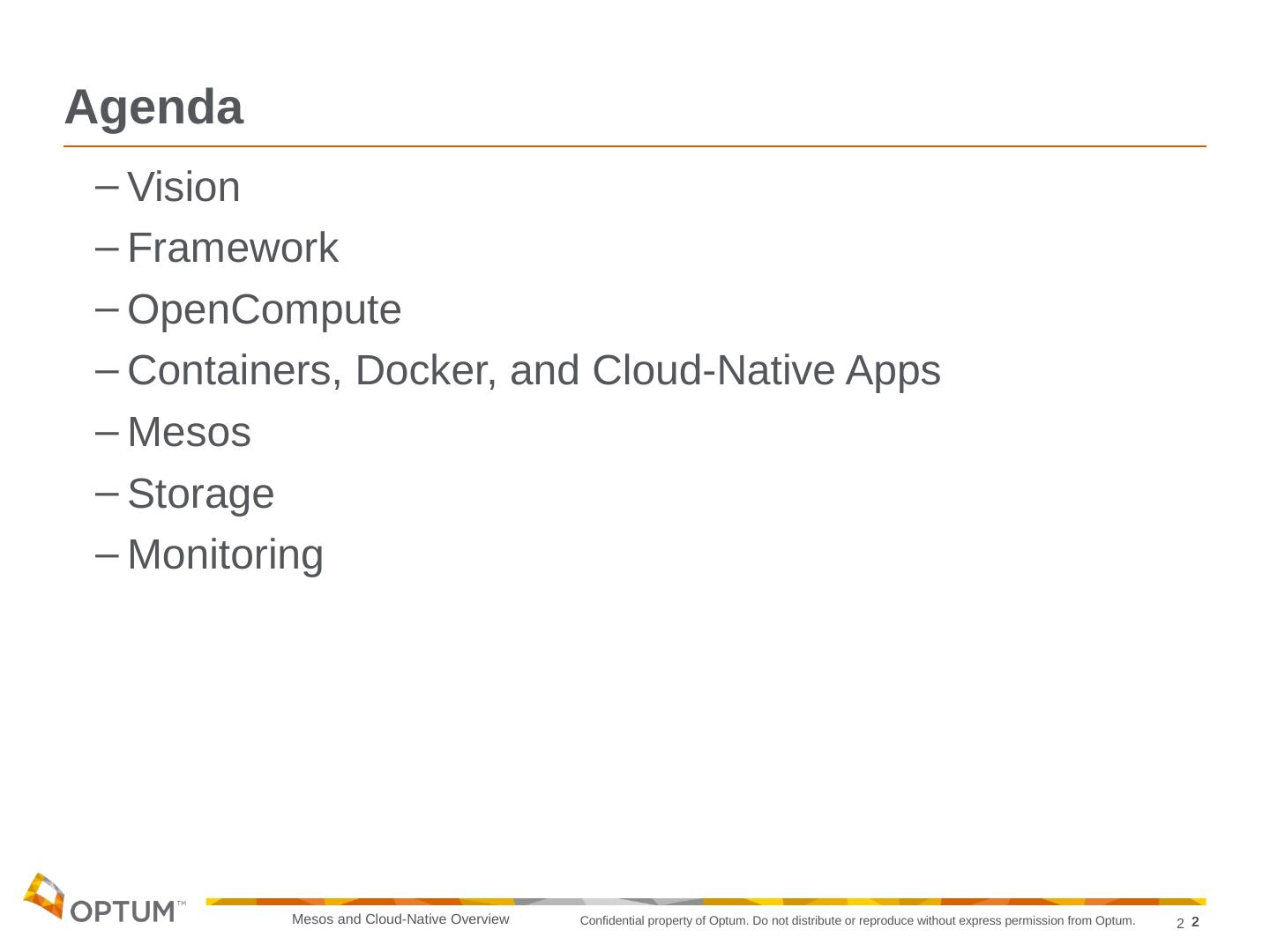 Agenda

– Vision
– Framework
– OpenCompute
– Containers, Docker, and Cloud-Native Apps
– Mesos
– Storage
– Monitoring

OPTUM™

Mesos and Cloud-Native Overview

Confidential property of Optum. Do not distribute or reproduce without express permission from Optum.

2 2